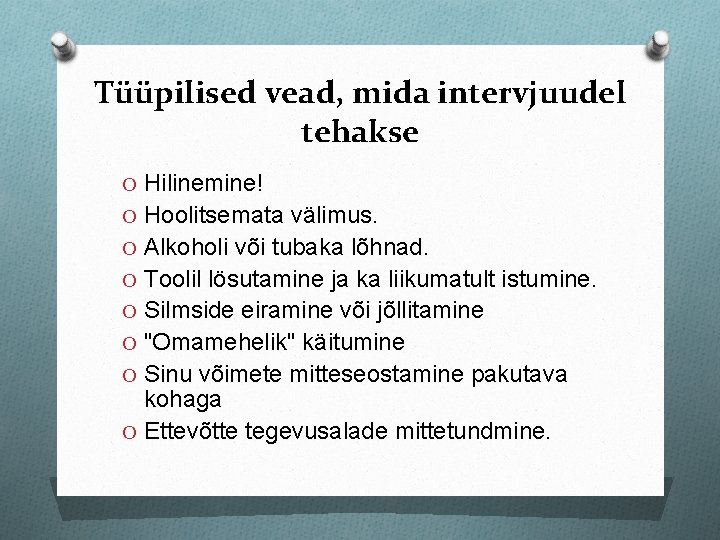 Tüüpilised vead, mida intervjuudel tehakse

O Hilinemine!
O Hoolitsemata välimus.
O Alkoholi või tubaka lõhnad.
O Toolil lösutamine ja ka liikumatult istumine.
O Silmside eiramine või jõllitamine
O "Omamehelik" käitumine
O Sinu võimete mitteseostamine pakutava kohaga
O Ettevõtte tegevusalade mittetundmine.